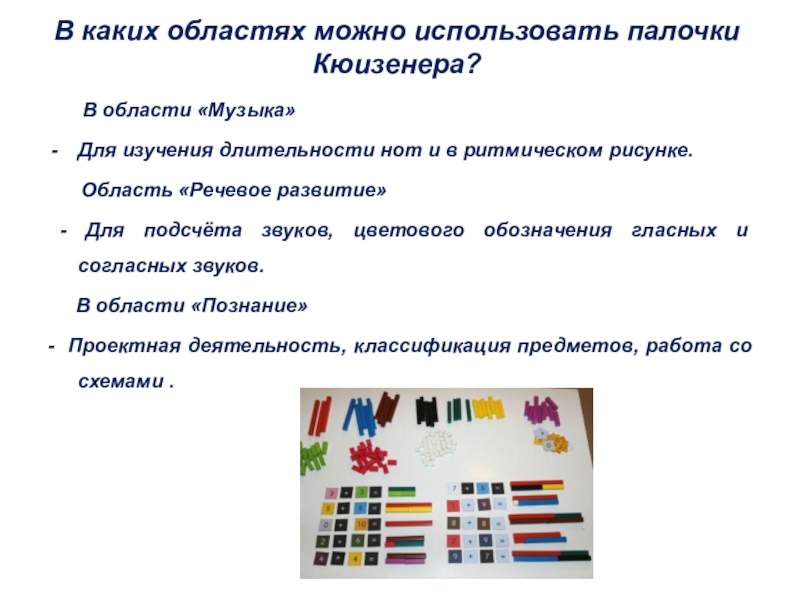 В каких областях можно использовать палочки Кюизенера?

В области «Музыка»

- Для изучения длительности нот и в ритмическом рисунке.

Область «Речевое развитие»

- Для подсчёта звуков, цветового обозначения гласных и согласных звуков.

В области «Познание»

- Проектная деятельность, классификация предметов, работа со схемами .